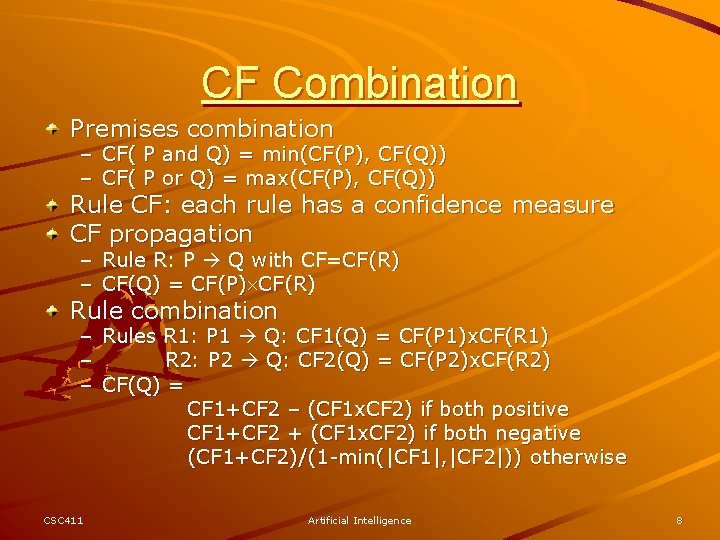 CF Combination

Premises combination
– CF( P and Q) = min(CF(P), CF(Q))
– CF( P or Q) = max(CF(P), CF(Q))

Rule CF: each rule has a confidence measure

CF propagation
– Rule R: P → Q with CF=CF(R)
– CF(Q) = CF(P)×CF(R)

Rule combination
– Rules R1: P1 → Q: CF1(Q) = CF(P1)xCF(R1)
– R2: P2 → Q: CF2(Q) = CF(P2)xCF(R2)
– CF(Q) =
CF1+CF2 – (CF1xCF2) if both positive
CF1+CF2 + (CF1xCF2) if both negative
(CF1+CF2)/(1-min(|CF1|,|CF2|)) otherwise

CSC411 Artificial Intelligence 8